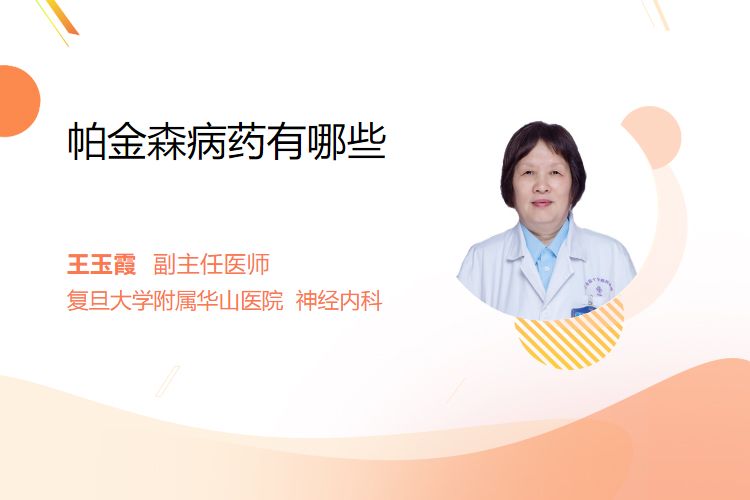 帕金森病药有哪些

王玉霞 副主任医师
复旦大学附属华山医院 神经内科